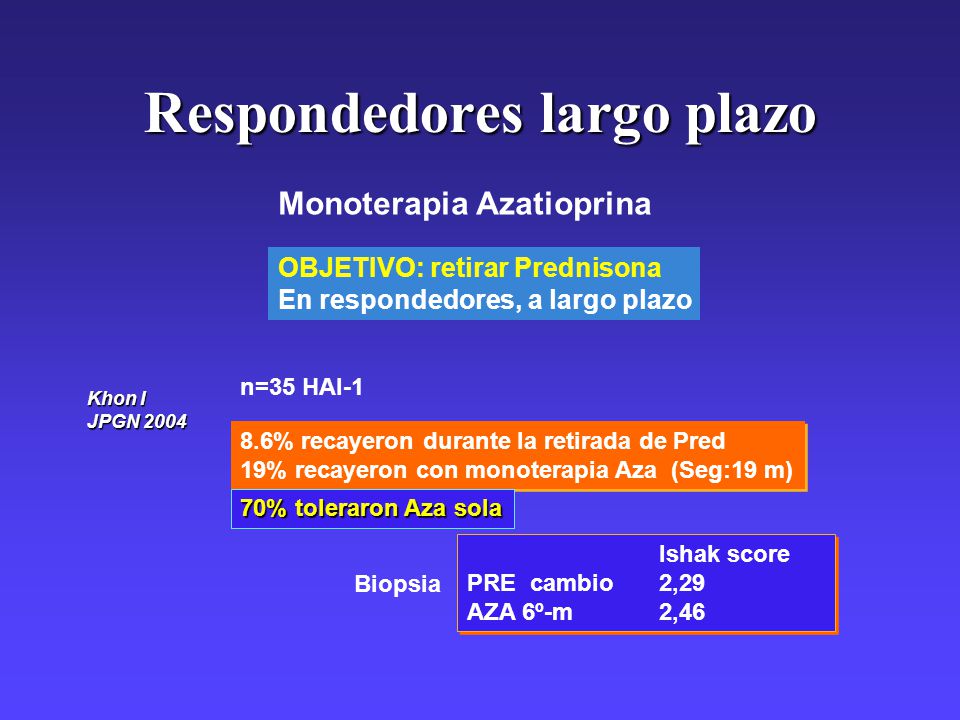 Respondedores largo plazo

Monoterapia Azatioprina

OBJETIVO: retirar Prednisona
En respondedores, a largo plazo

Khon I
JPGN 2004

n=35 HAI-1

8.6% recayeron durante la retirada de Pred
19% recayeron con monoterapia Aza (Seg:19 m)

70% toleraron Aza sola

Biopsia

| | Ishak score |
|---|---|
| PRE cambio | 2,29 |
| AZA 6º-m | 2,46 |